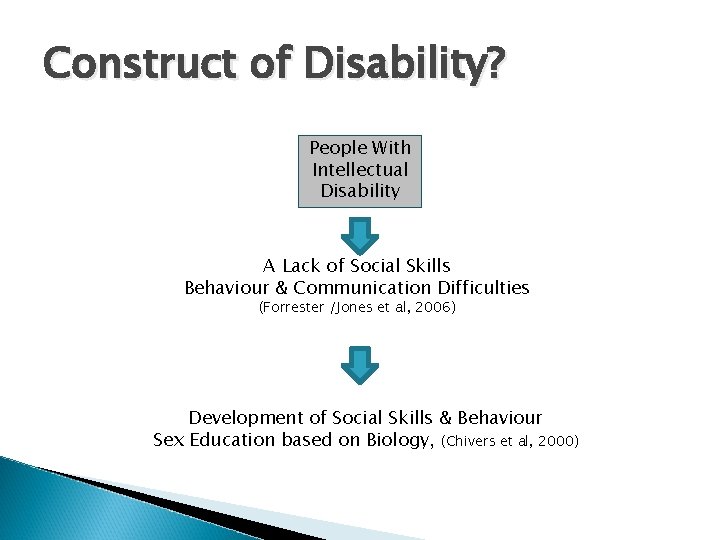 Construct of Disability?

People With Intellectual Disability

A Lack of Social Skills
Behaviour & Communication Difficulties
(Forrester /Jones et al, 2006)

Development of Social Skills & Behaviour
Sex Education based on Biology, (Chivers et al, 2000)